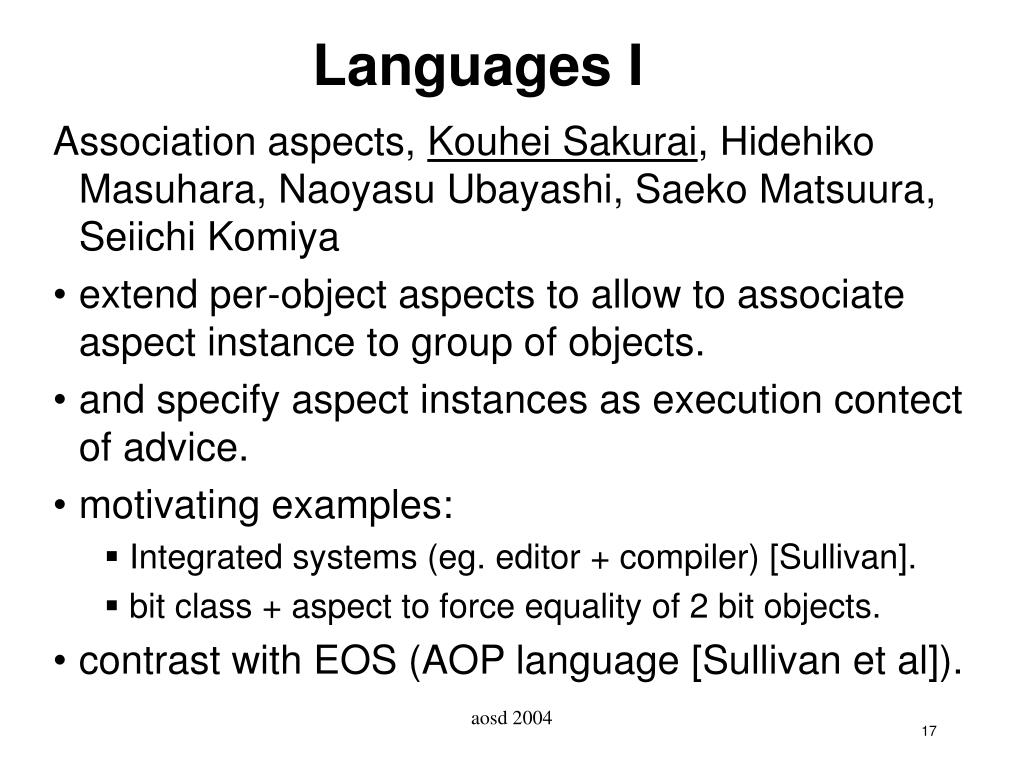 Languages I

Association aspects, Kouhei Sakurai, Hidehiko Masuhara, Naoyasu Ubayashi, Saeko Matsuura, Seiichi Komiya

• extend per-object aspects to allow to associate aspect instance to group of objects.

• and specify aspect instances as execution contect of advice.

• motivating examples:

▪ Integrated systems (eg. editor + compiler) [Sullivan].

▪ bit class + aspect to force equality of 2 bit objects.

• contrast with EOS (AOP language [Sullivan et al]).

aosd 2004

17